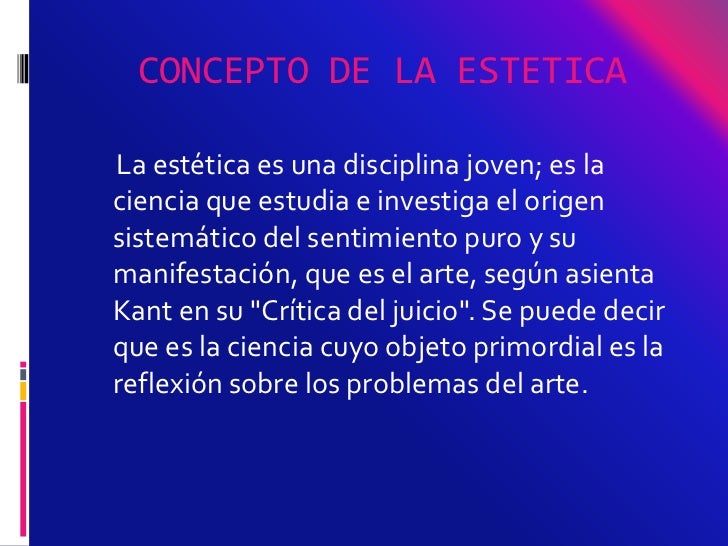 CONCEPTO DE LA ESTETICA

La estética es una disciplina joven; es la ciencia que estudia e investiga el origen sistemático del sentimiento puro y su manifestación, que es el arte, según asienta Kant en su "Crítica del juicio". Se puede decir que es la ciencia cuyo objeto primordial es la reflexión sobre los problemas del arte.